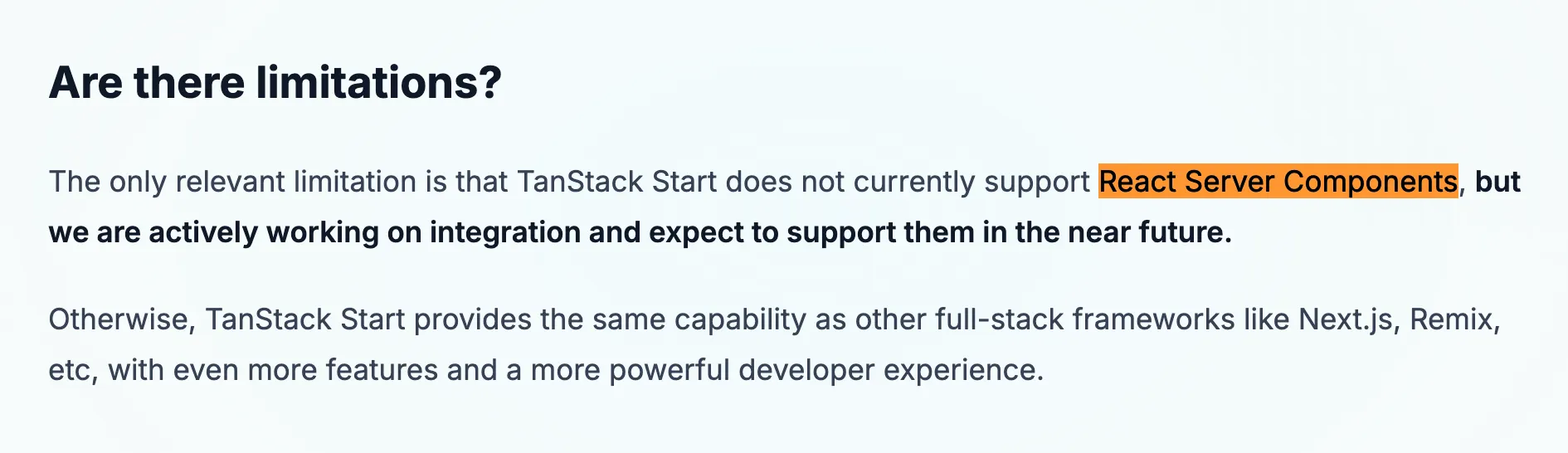 Are there limitations?

The only relevant limitation is that TanStack Start does not currently support React Server Components, but we are actively working on integration and expect to support them in the near future.

Otherwise, TanStack Start provides the same capability as other full-stack frameworks like Next.js, Remix, etc, with even more features and a more powerful developer experience.